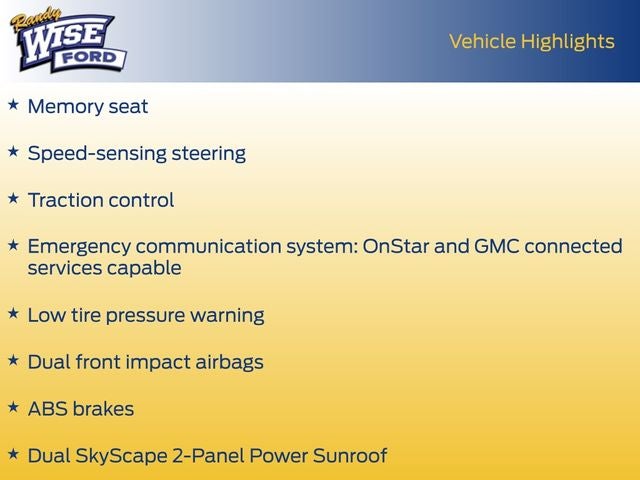 Randy WISE FORD

Vehicle Highlights

★ Memory seat

★ Speed-sensing steering

★ Traction control

★ Emergency communication system: OnStar and GMC connected services capable

★ Low tire pressure warning

★ Dual front impact airbags

★ ABS brakes

★ Dual SkyScape 2-Panel Power Sunroof